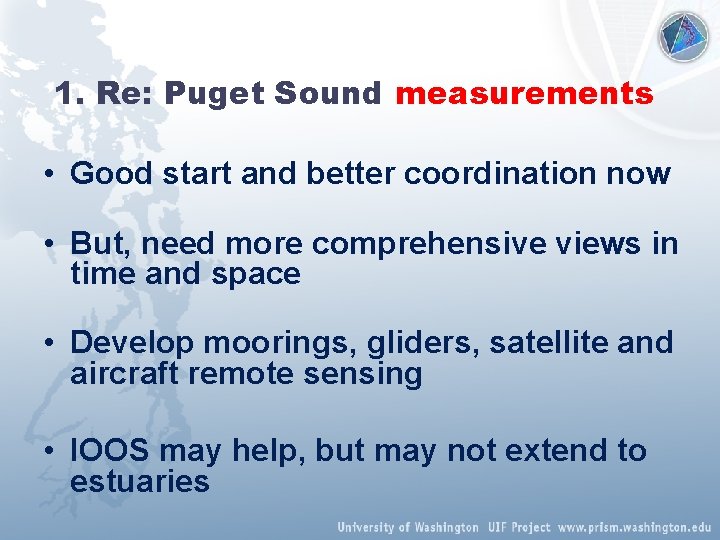 1. Re: Puget Sound measurements

• Good start and better coordination now

• But, need more comprehensive views in time and space

• Develop moorings, gliders, satellite and aircraft remote sensing

• IOOS may help, but may not extend to estuaries

University of Washington UIF Project www.prism.washington.edu